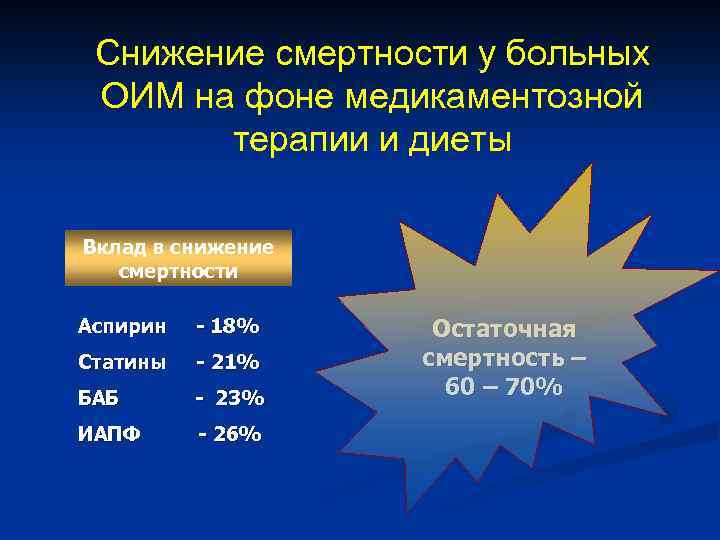 Снижение смертности у больных ОИМ на фоне медикаментозной терапии и диеты

Вклад в снижение смертности

Аспирин - 18%
Статины - 21%
БАБ - 23%
ИАПФ - 26%

Остаточная смертность – 60 – 70%